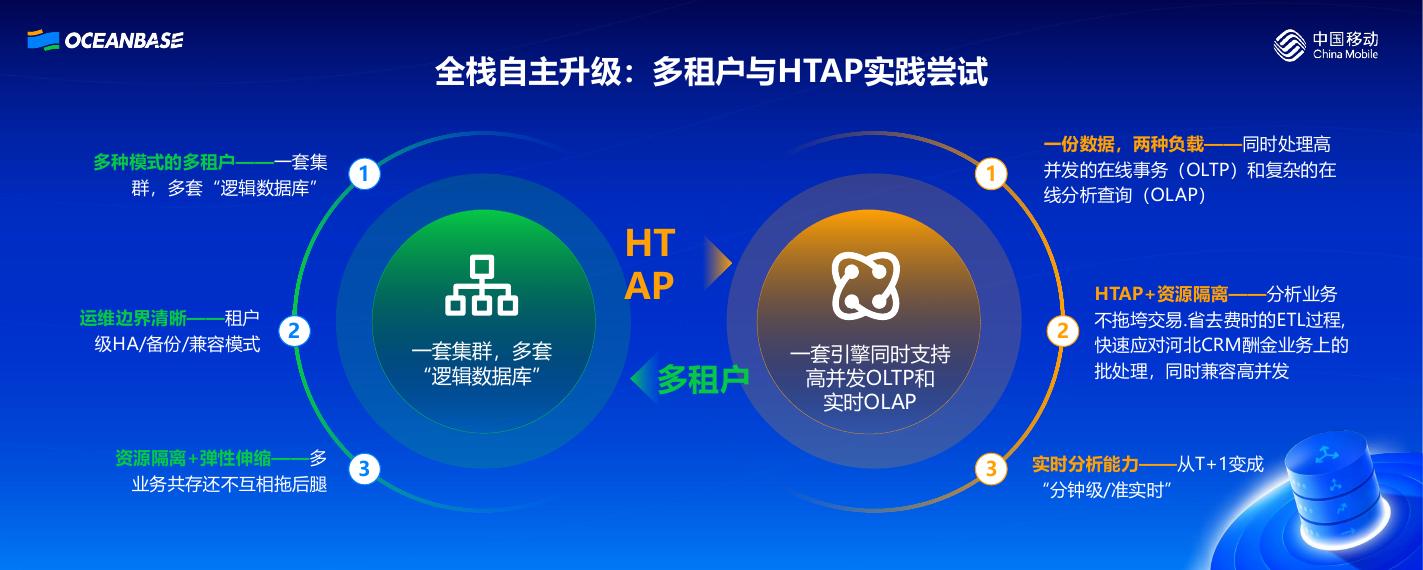 OCEANBASE

中国移动
China Mobile

全栈自主升级：多租户与HTAP实践尝试

多种模式的多租户——一套集群，多套“逻辑数据库”

1

运维边界清晰——租户级HA/备份/兼容模式

2

资源隔离+弹性伸缩——多业务共存还不互相拖后腿

3

一套集群，多套“逻辑数据库”

HT AP

多租户

一套引擎同时支持高并发OLTP和实时OLAP

1

一份数据，两种负载——同时处理高并发的在线事务（OLTP）和复杂的在线分析查询（OLAP）

2

HTAP+资源隔离——分析业务不拖垮交易.省去费时的ETL过程,快速应对河北CRM酬金业务上的批处理，同时兼容高并发

3

实时分析能力——从T+1变成“分钟级/准实时”